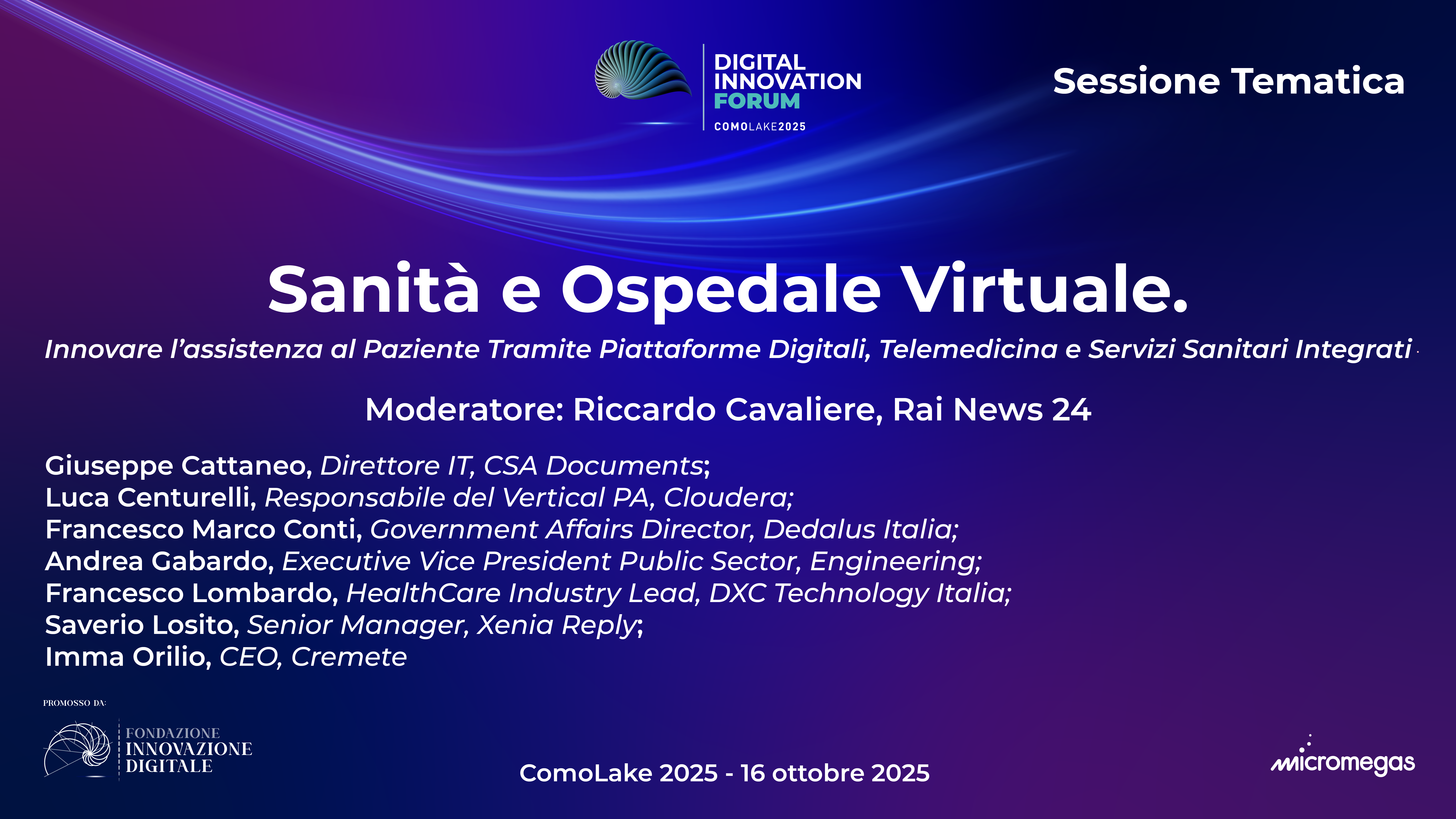 DIGITAL INNOVATION FORUM
COMOLAKE2025

Sessione Tematica

Sanità e Ospedale Virtuale.

Innovare l'assistenza al Paziente Tramite Piattaforme Digitali, Telemedicina e Servizi Sanitari Integrati

Moderatore: Riccardo Cavaliere, Rai News 24

Giuseppe Cattaneo, Direttore IT, CSA Documents;
Luca Centurelli, Responsabile del Vertical PA, Cloudera;
Francesco Marco Conti, Government Affairs Director, Dedalus Italia;
Andrea Gabardo, Executive Vice President Public Sector, Engineering;
Francesco Lombardo, HealthCare Industry Lead, DXC Technology Italia;
Saverio Losito, Senior Manager, Xenia Reply;
Imma Orilio, CEO, Cremete

PROMOSSO DA:
FONDAZIONE INNOVAZIONE DIGITALE

ComoLake 2025 - 16 ottobre 2025

micromegas